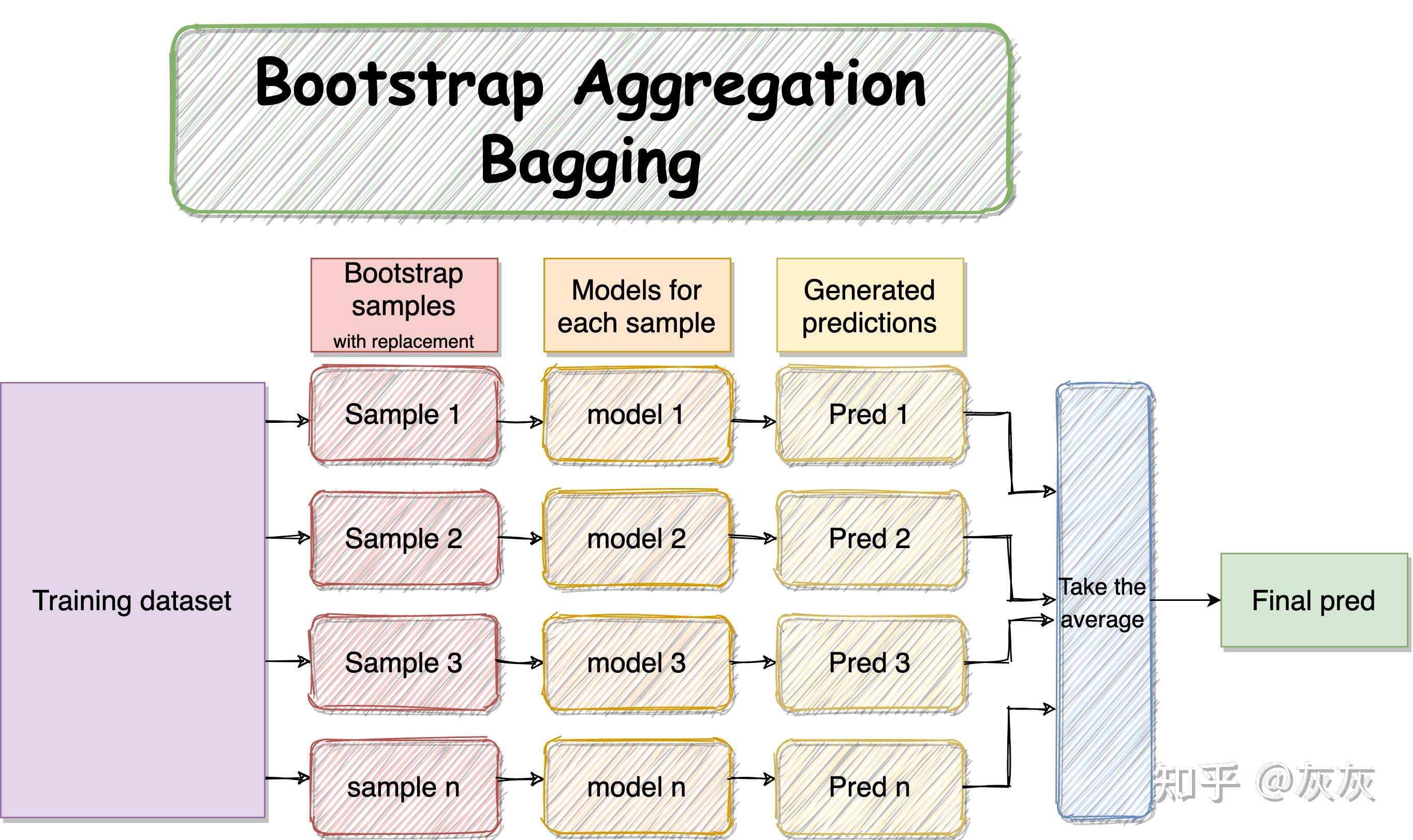 Bootstrap Aggregation
Bagging

Bootstrap samples
with replacement

Models for each sample

Generated predictions

Training dataset

Sample 1

Sample 2

Sample 3

sample n

model 1

model 2

model 3

model n

Pred 1

Pred 2

Pred 3

Pred n

Take the average

Final pred

知乎 @灰灰